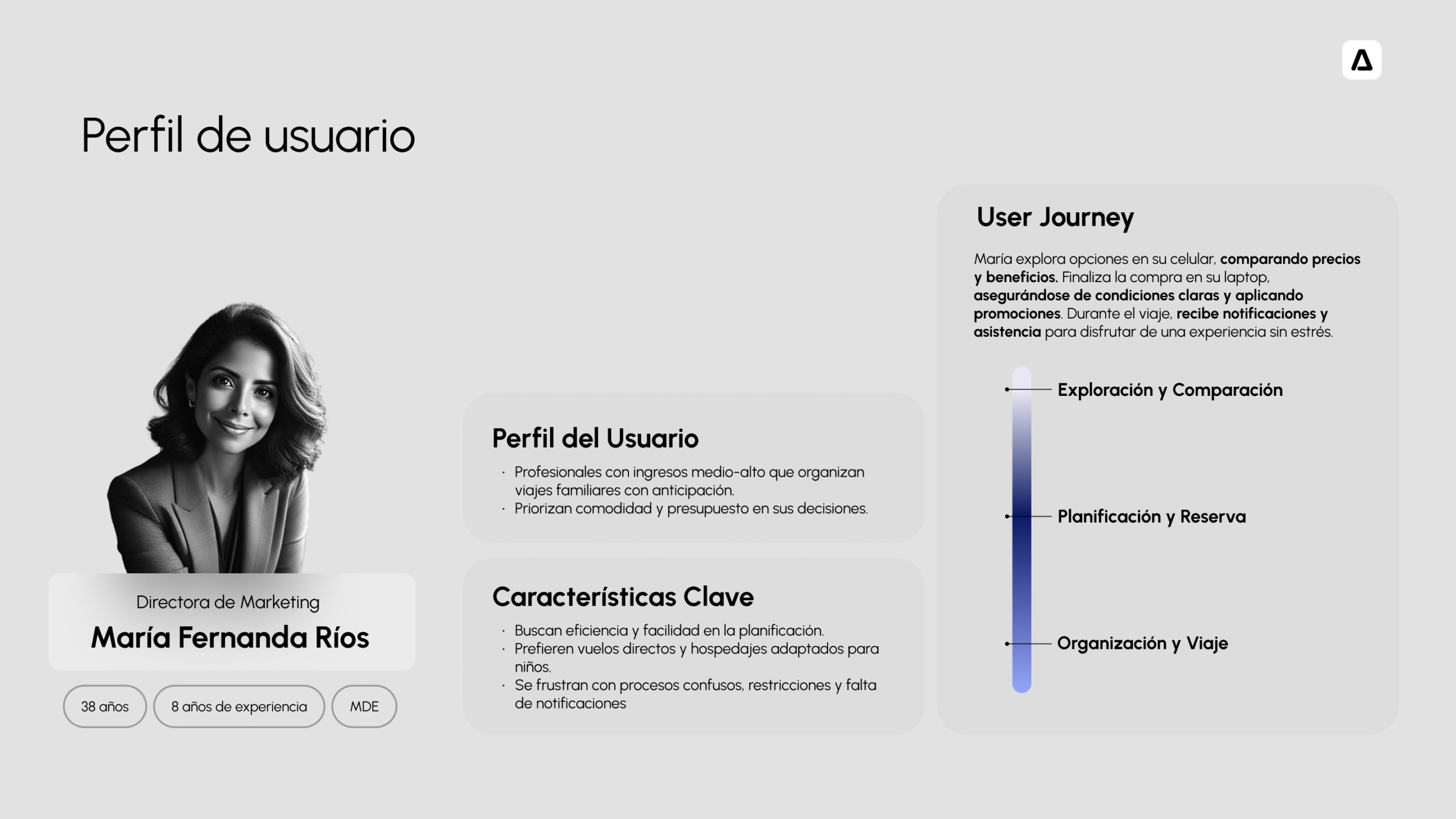 Perfil de usuario

Directora de Marketing
María Fernanda Ríos

38 años
8 años de experiencia
MDE

Perfil del Usuario

· Profesionales con ingresos medio-alto que organizan viajes familiares con anticipación.
· Priorizan comodidad y presupuesto en sus decisiones.

Características Clave

· Buscan eficiencia y facilidad en la planificación.
· Prefieren vuelos directos y hospedajes adaptados para niños.
· Se frustran con procesos confusos, restricciones y falta de notificaciones

User Journey

María explora opciones en su celular, comparando precios y beneficios. Finaliza la compra en su laptop, asegurándose de condiciones claras y aplicando promociones. Durante el viaje, recibe notificaciones y asistencia para disfrutar de una experiencia sin estrés.

Exploración y Comparación

Planificación y Reserva

Organización y Viaje